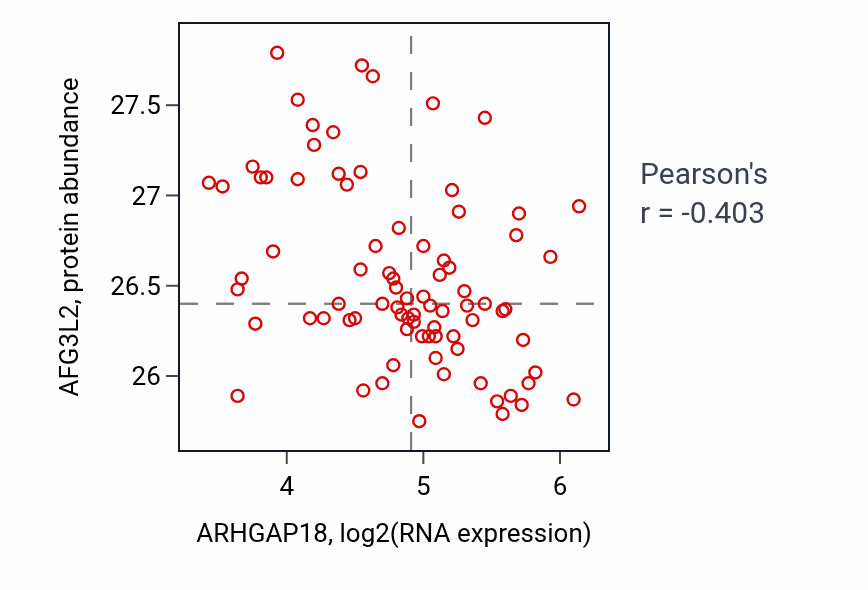 AFG3L2, protein abundance

27.5
27
26.5
26

4
5
6

ARHGAP18, log2(RNA expression)

Pearson's
r = -0.403